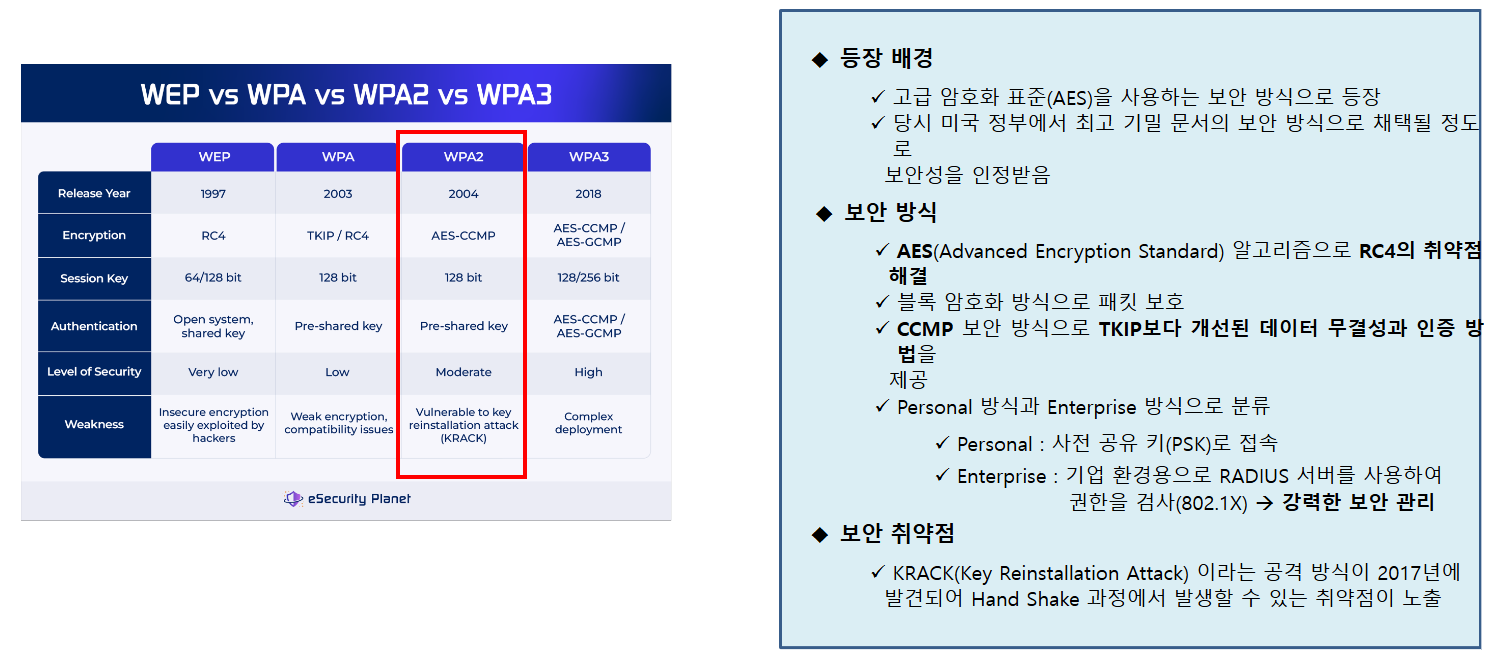 WEP vs WPA vs WPA2 vs WPA3

| | WEP | WPA | WPA2 | WPA3 |
|---|---|---|---|---|
| Release Year | 1997 | 2003 | 2004 | 2018 |
| Encryption | RC4 | TKIP / RC4 | AES-CCMP | AES-CCMP / AES-GCMP |
| Session Key | 64/128 bit | 128 bit | 128 bit | 128/256 bit |
| Authentication | Open system, shared key | Pre-shared key | Pre-shared key | AES-CCMP / AES-GCMP |
| Level of Security | Very low | Low | Moderate | High |
| Weakness | Insecure encryption easily exploited by hackers | Weak encryption, compatibility issues | Vulnerable to key reinstallation attack (KRACK) | Complex deployment |

eSecurity Planet

◆ 등장 배경

✓ 고급 암호화 표준(AES)을 사용하는 보안 방식으로 등장
✓ 당시 미국 정부에서 최고 기밀 문서의 보안 방식으로 채택될 정도로
보안성을 인정받음

◆ 보안 방식

✓ AES(Advanced Encryption Standard) 알고리즘으로 RC4의 취약점 해결
✓ 블록 암호화 방식으로 패킷 보호
✓ CCMP 보안 방식으로 TKIP보다 개선된 데이터 무결성과 인증 방법을
제공
✓ Personal 방식과 Enterprise 방식으로 분류

✓ Personal : 사전 공유 키(PSK)로 접속
✓ Enterprise : 기업 환경용으로 RADIUS 서버를 사용하여 권한을 검사(802.1X) → 강력한 보안 관리

◆ 보안 취약점

✓ KRACK(Key Reinstallation Attack) 이라는 공격 방식이 2017년에 발견되어 Hand Shake 과정에서 발생할 수 있는 취약점이 노출